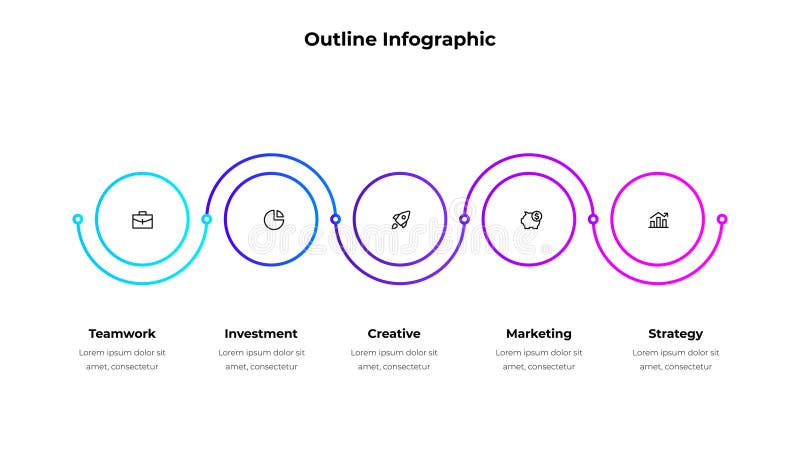 Outline Infographic

Teamwork
Lorem ipsum dolor sit amet, consectetur

Investment
Lorem ipsum dolor sit amet, consectetur

Creative
Lorem ipsum dolor sit amet, consectetur

Marketing
Lorem ipsum dolor sit amet, consectetur

Strategy
Lorem ipsum dolor sit amet, consectetur